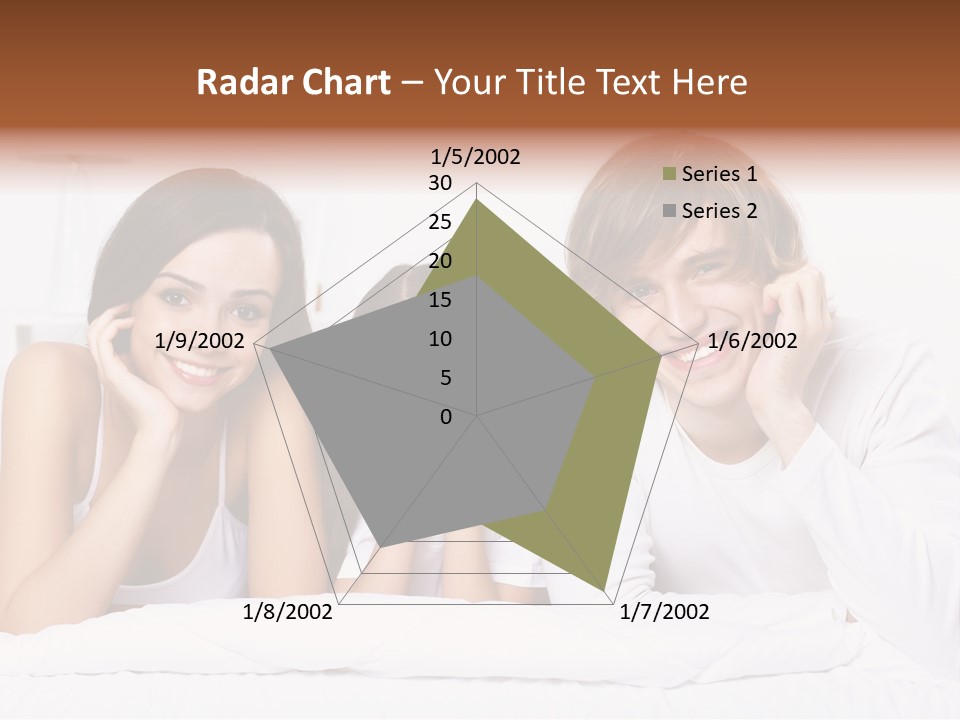 Radar Chart – Your Title Text Here

1/5/2002
30
25
20
15
10
5
0
1/6/2002
1/7/2002
1/8/2002
1/9/2002

Series 1
Series 2